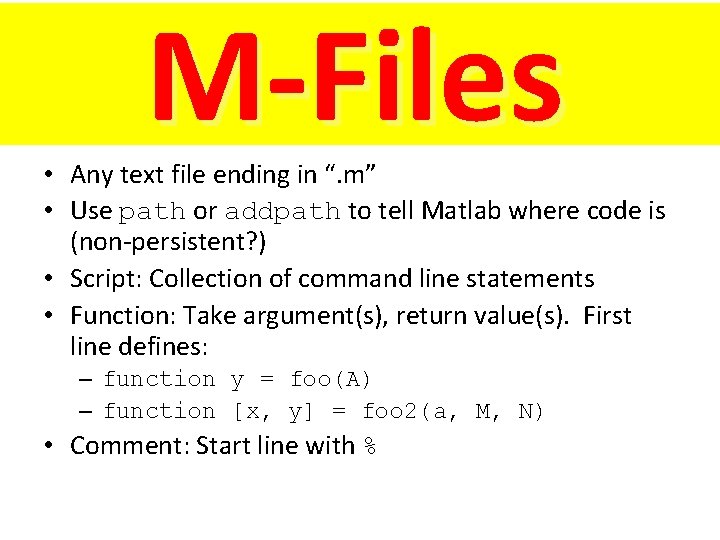 M-Files

• Any text file ending in “.m”
• Use path or addpath to tell Matlab where code is (non-persistent?)
• Script: Collection of command line statements
• Function: Take argument(s), return value(s). First line defines:
– function y = foo(A)
– function [x, y] = foo2(a, M, N)
• Comment: Start line with %